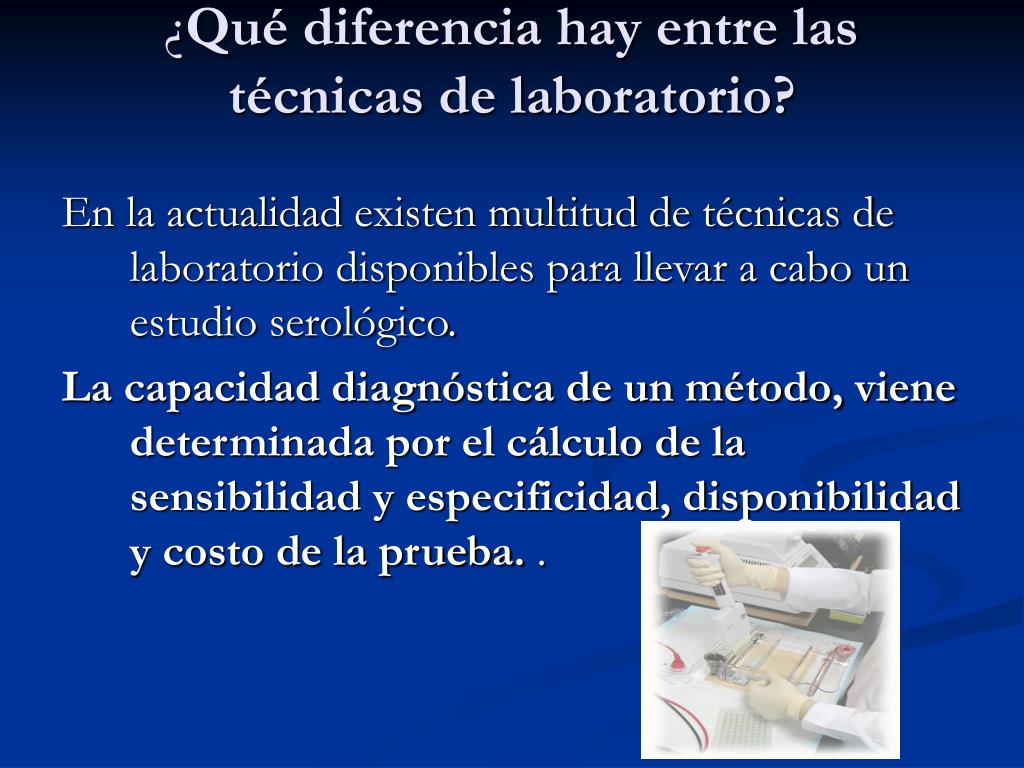 ¿Qué diferencia hay entre las técnicas de laboratorio?

En la actualidad existen multitud de técnicas de laboratorio disponibles para llevar a cabo un estudio serológico.

La capacidad diagnóstica de un método, viene determinada por el cálculo de la sensibilidad y especificidad, disponibilidad y costo de la prueba. .